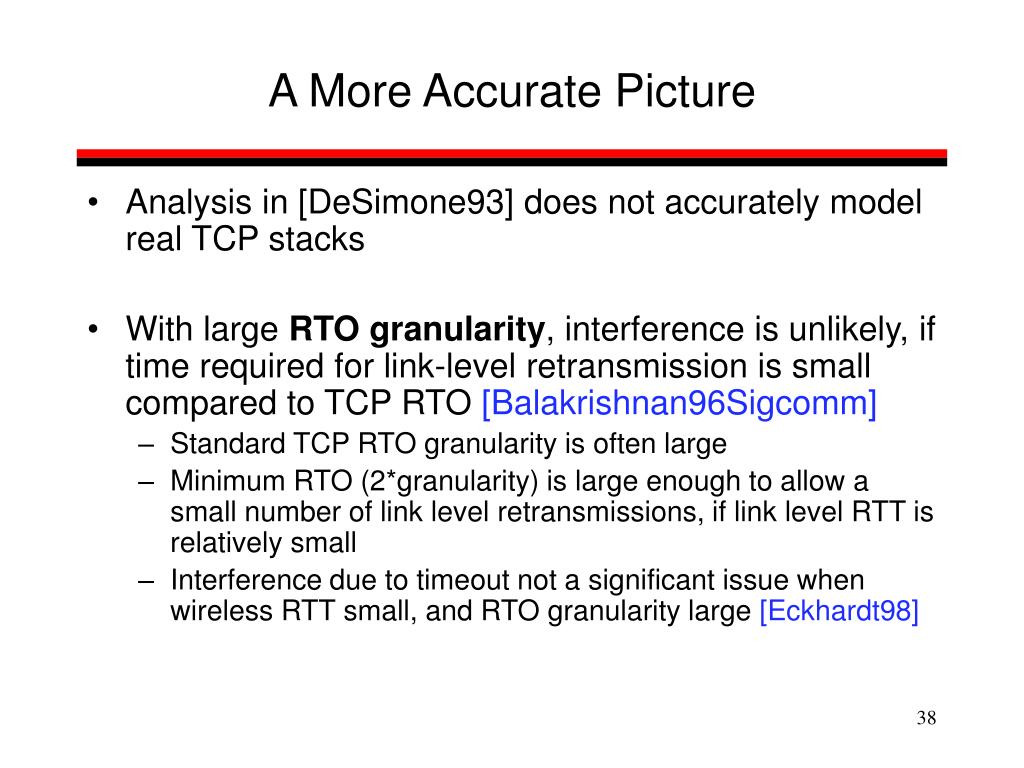 A More Accurate Picture

• Analysis in [DeSimone93] does not accurately model real TCP stacks

• With large RTO granularity, interference is unlikely, if time required for link-level retransmission is small compared to TCP RTO [Balakrishnan96Sigcomm]
– Standard TCP RTO granularity is often large
– Minimum RTO (2*granularity) is large enough to allow a small number of link level retransmissions, if link level RTT is relatively small
– Interference due to timeout not a significant issue when wireless RTT small, and RTO granularity large [Eckhardt98]

38